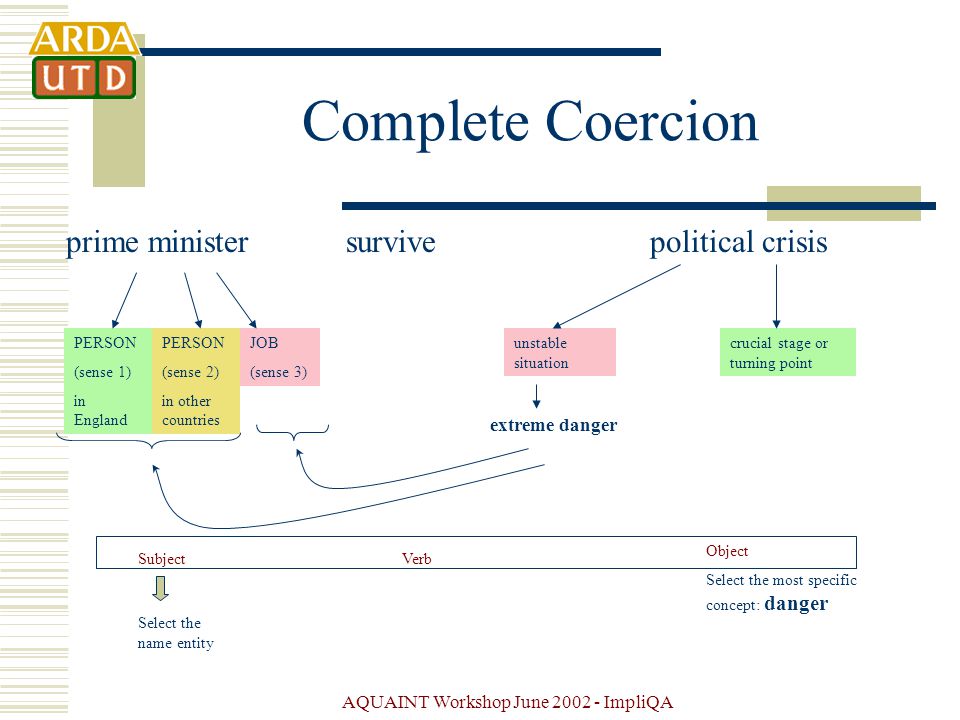 ARDA
UTD

Complete Coercion

prime minister

survive

political crisis

PERSON
(sense 1)
in England

PERSON
(sense 2)
in other countries

JOB
(sense 3)

unstable situation

extreme danger

crucial stage or turning point

Subject

Verb

Object

Select the name entity

Select the most specific concept: danger

AQUAINT Workshop June 2002 - ImpliQA